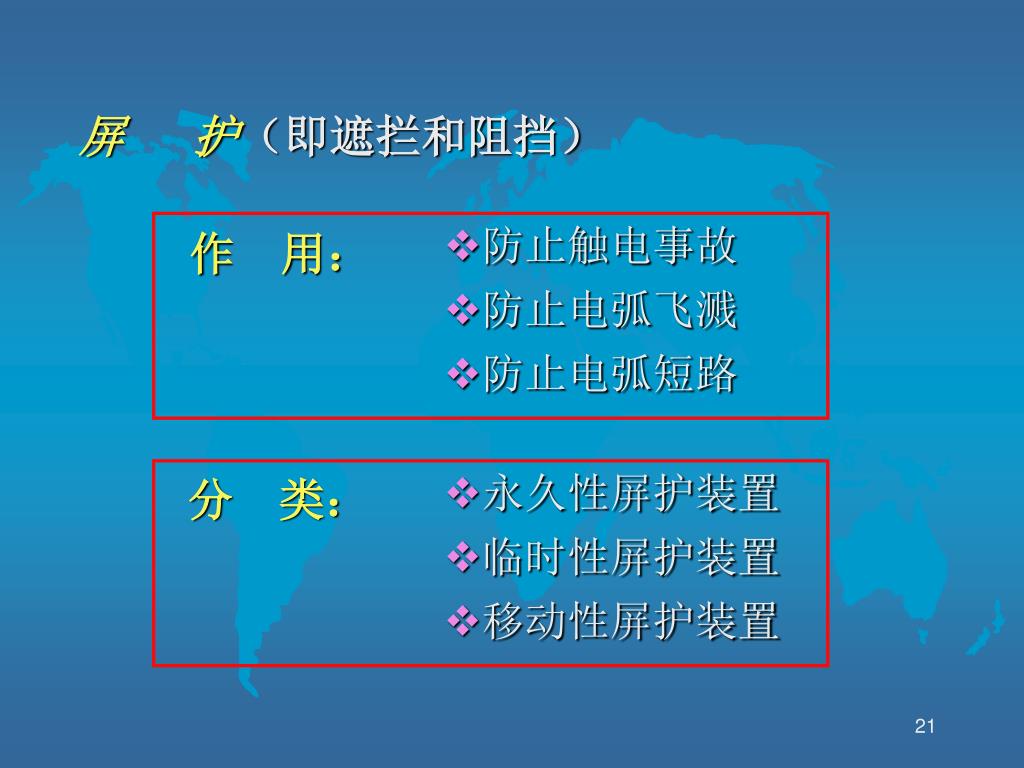 屏 护（即遮拦和阻挡）

作 用：

❖防止触电事故
❖防止电弧飞溅
❖防止电弧短路

分 类：

❖永久性屏护装置
❖临时性屏护装置
❖移动性屏护装置

21